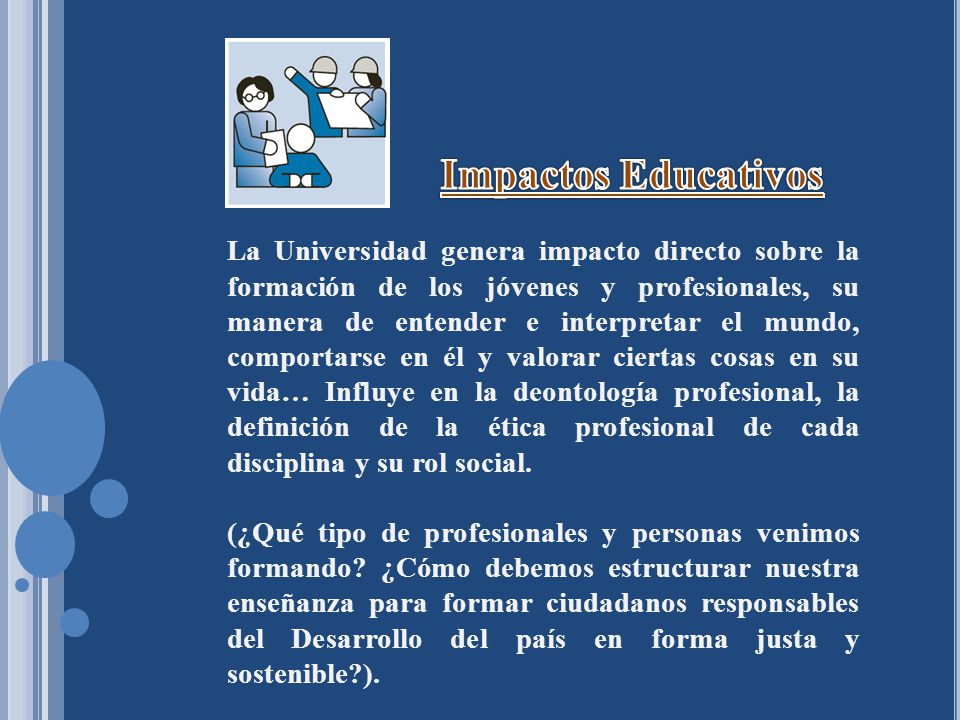 Impactos Educativos

La Universidad genera impacto directo sobre la formación de los jóvenes y profesionales, su manera de entender e interpretar el mundo, comportarse en él y valorar ciertas cosas en su vida… Influye en la deontología profesional, la definición de la ética profesional de cada disciplina y su rol social.

(¿Qué tipo de profesionales y personas venimos formando? ¿Cómo debemos estructurar nuestra enseñanza para formar ciudadanos responsables del Desarrollo del país en forma justa y sostenible?).